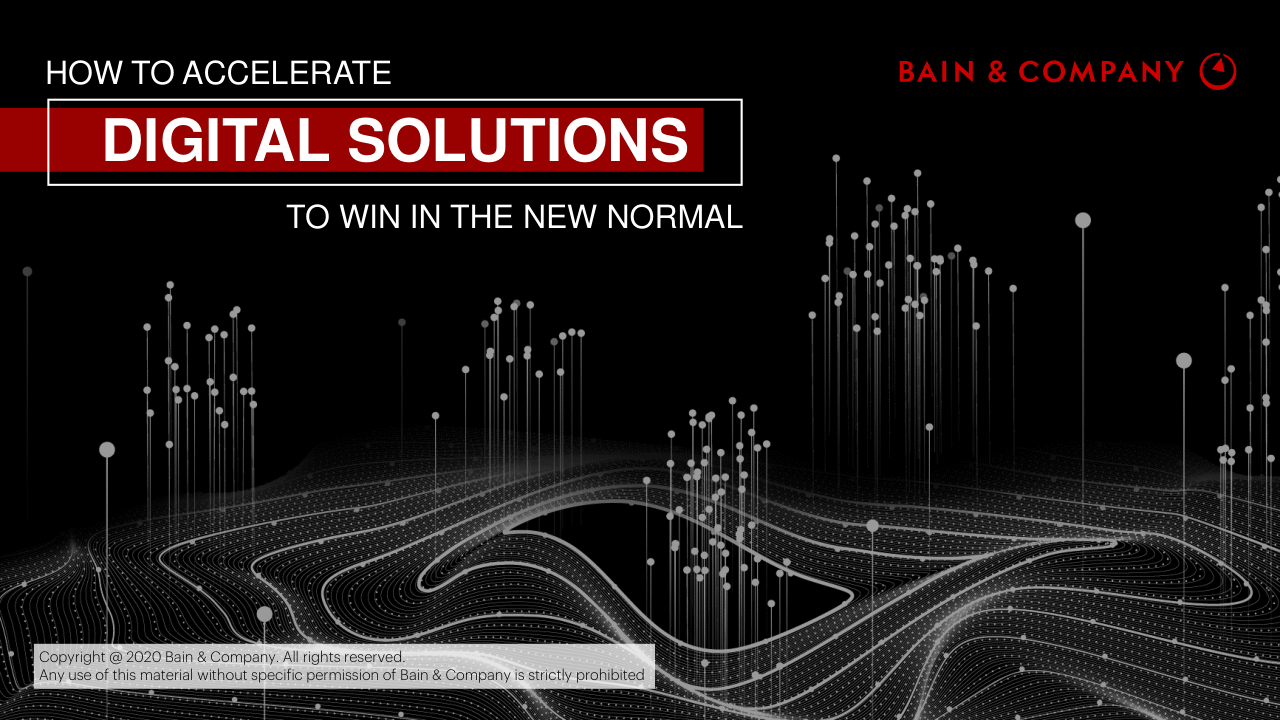 HOW TO ACCELERATE
DIGITAL SOLUTIONS
TO WIN IN THE NEW NORMAL

BAIN & COMPANY

Copyright @ 2020 Bain & Company. All rights reserved.
Any use of this material without specific permission of Bain & Company is strictly prohibited